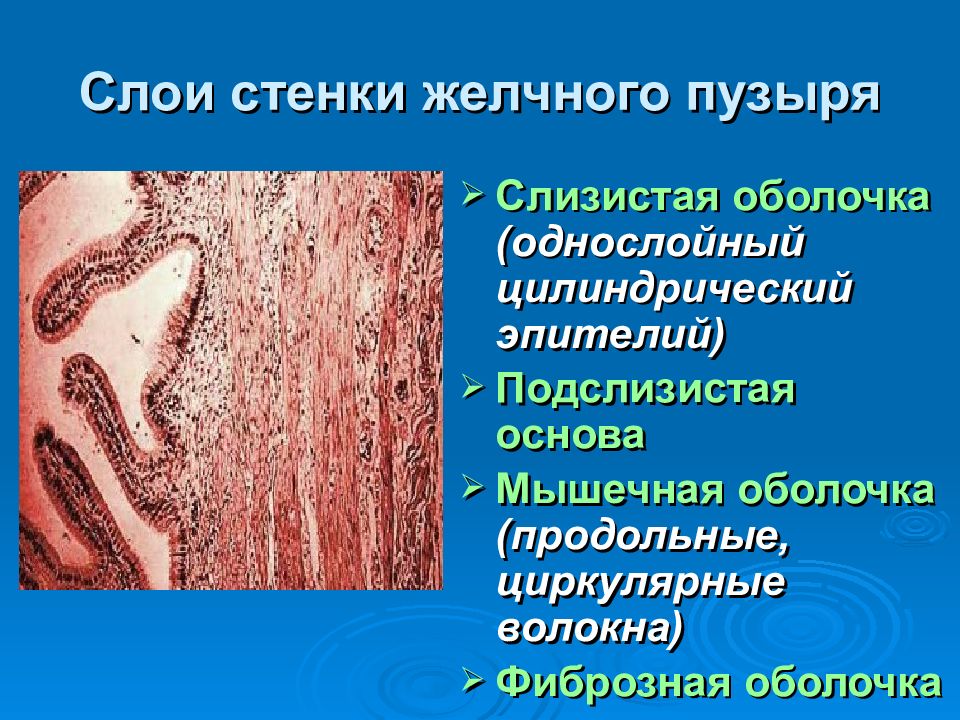 Слои стенки желчного пузыря

➢ Слизистая оболочка (однослойный цилиндрический эпителий)
➢ Подслизистая основа
➢ Мышечная оболочка (продольные, циркулярные волокна)
➢ Фиброзная оболочка